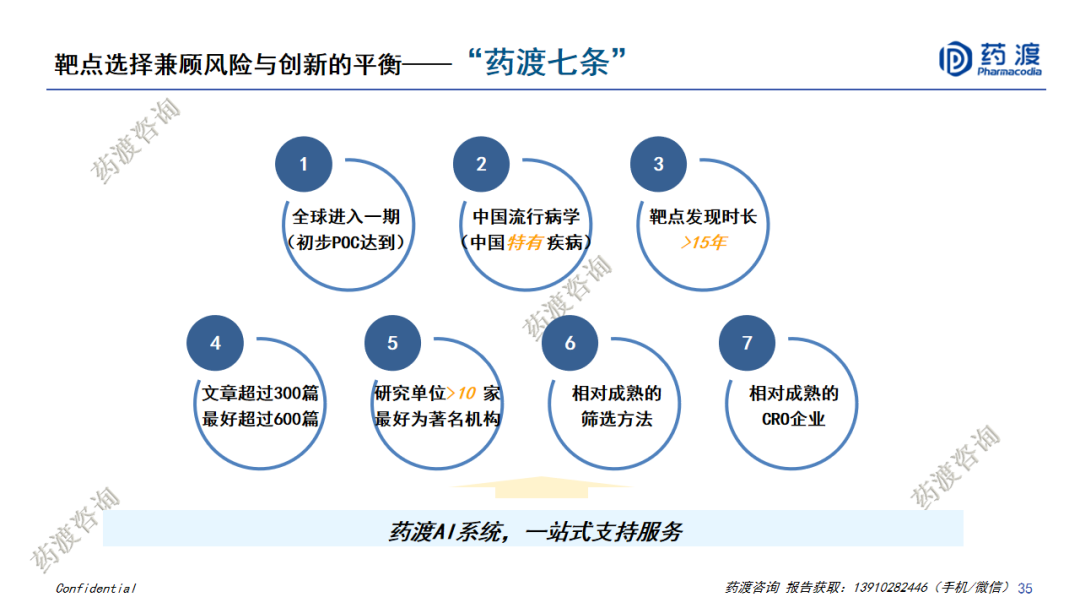 靶点选择兼顾风险与创新的平衡——“药渡七条”

药渡
Pharmacodia

药渡咨询

1
全球进入一期
（初步POC达到）

2
中国流行病学
（中国特有疾病）

3
靶点发现时长
>15年

药渡咨询

4
文章超过300篇
最好超过600篇

5
研究单位>10 家
最好为著名机构

6
相对成熟的
筛选方法

7
相对成熟的
CRO企业

药渡咨询

药渡咨询

药渡AI系统，一站式支持服务

Confidential

药渡咨询 报告获取：13910282446（手机/微信） 35